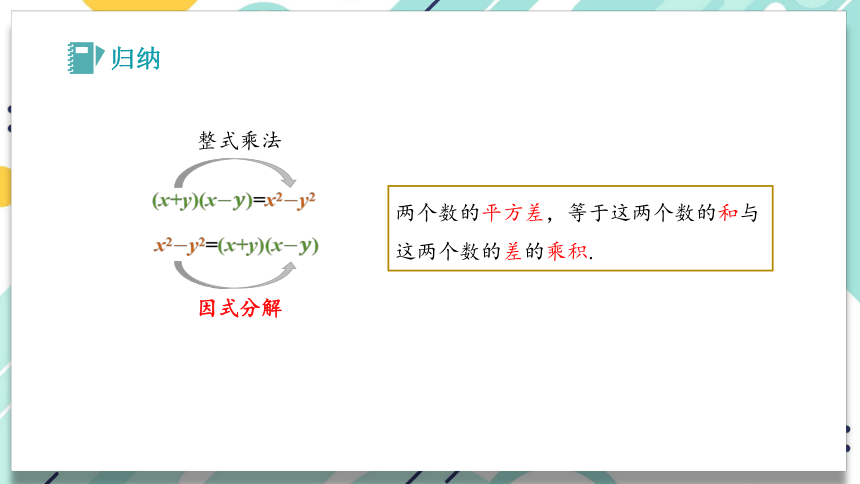 归纳

整式乘法

$(x+y)(x-y)=x^2-y^2$

$x^2-y^2=(x+y)(x-y)$

因式分解

两个数的平方差，等于这两个数的和与这两个数的差的乘积.